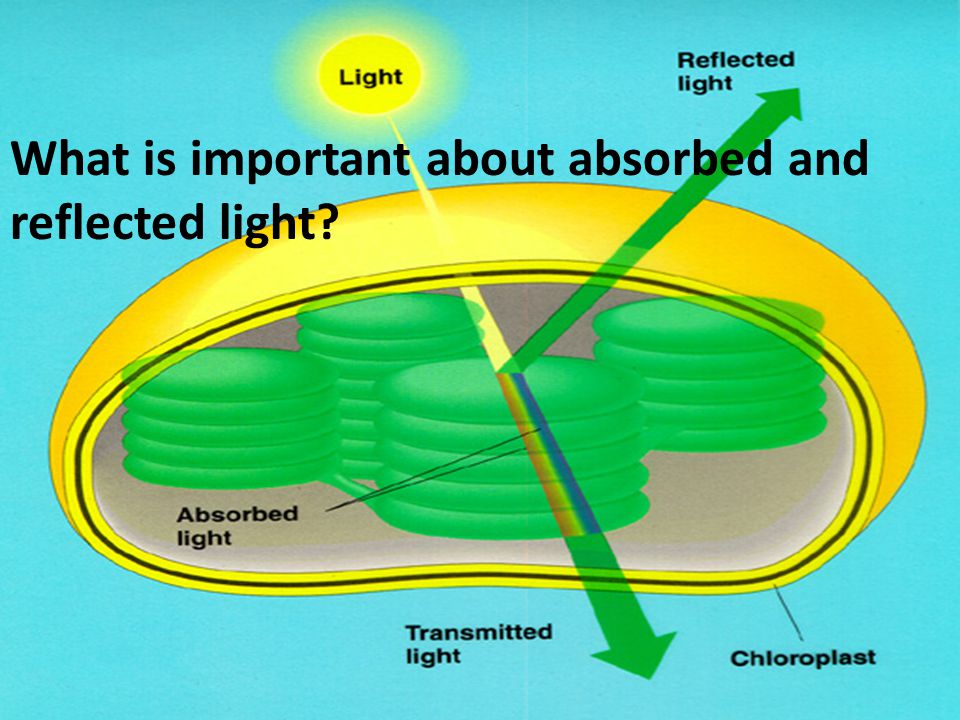 Light

Reflected light

What is important about absorbed and reflected light?

Absorbed light

Transmitted light

Chloroplast